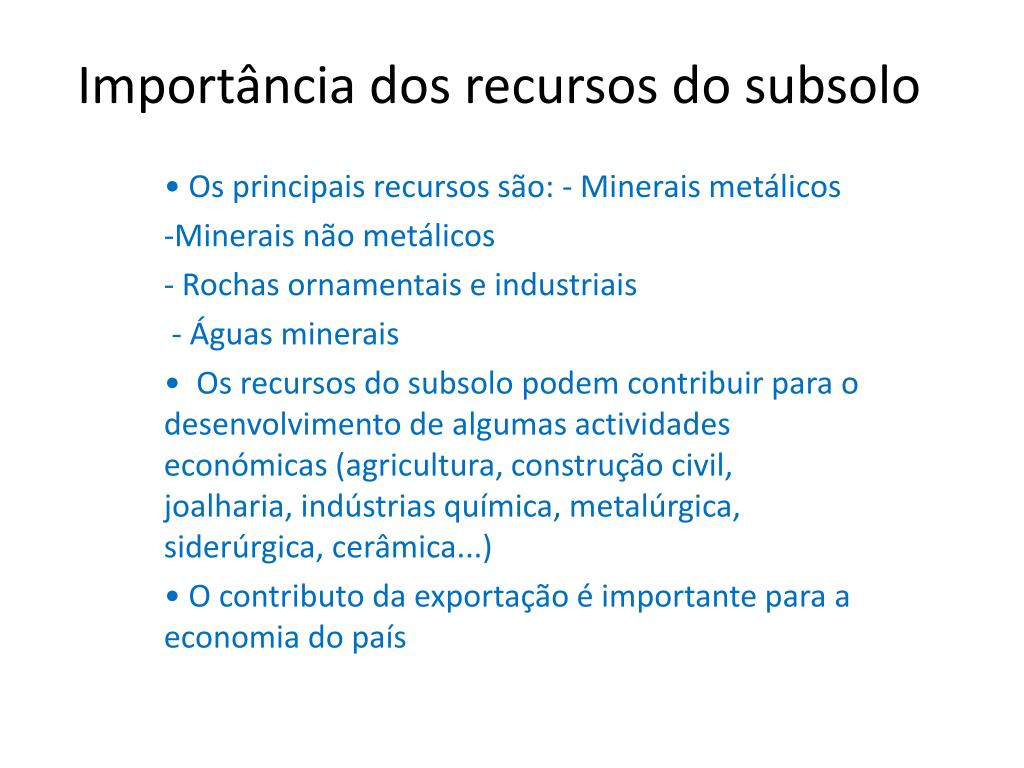 Importância dos recursos do subsolo

• Os principais recursos são: - Minerais metálicos

-Minerais não metálicos

- Rochas ornamentais e industriais

- Águas minerais

• Os recursos do subsolo podem contribuir para o desenvolvimento de algumas actividades económicas (agricultura, construção civil, joalharia, indústrias química, metalúrgica, siderúrgica, cerâmica...)

• O contributo da exportação é importante para a economia do país